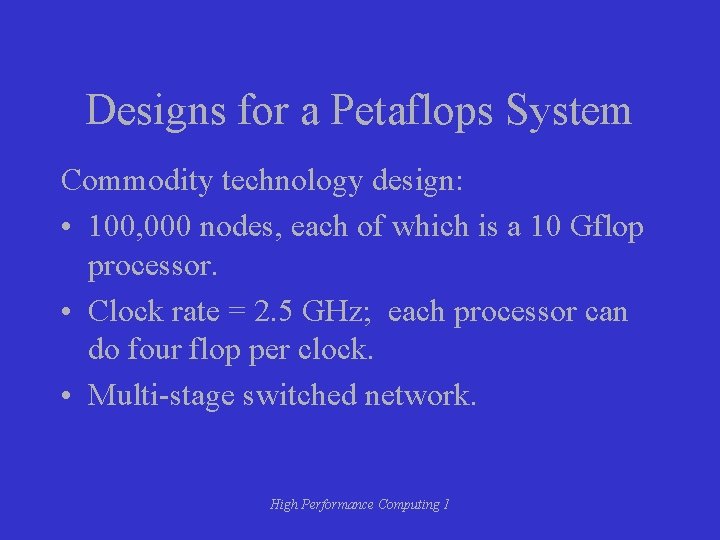 Designs for a Petaflops System

Commodity technology design:

• 100,000 nodes, each of which is a 10 Gflop processor.

• Clock rate = 2.5 GHz; each processor can do four flop per clock.

• Multi-stage switched network.

High Performance Computing 1